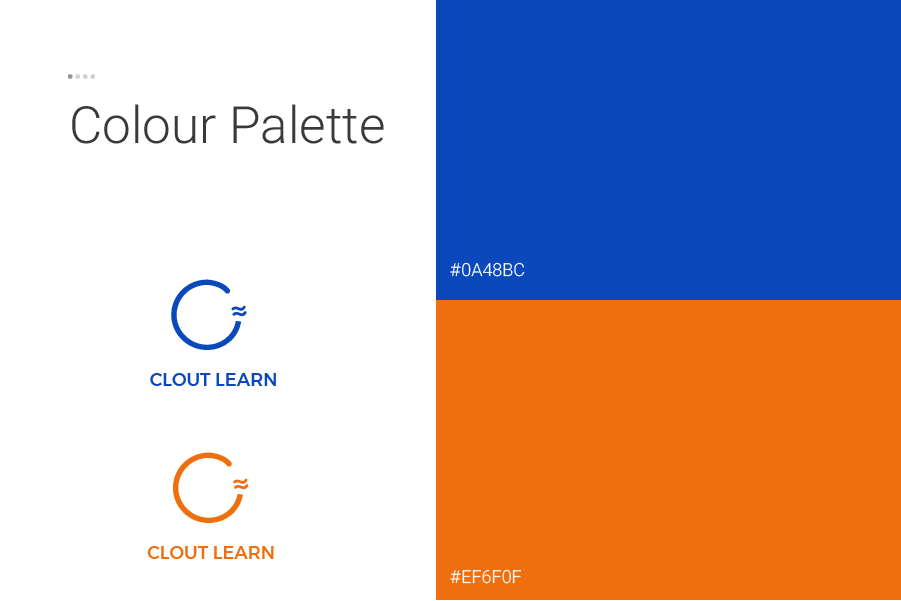 Colour Palette

CLOUT LEARN

CLOUT LEARN

#0A48BC

#EF6F0F